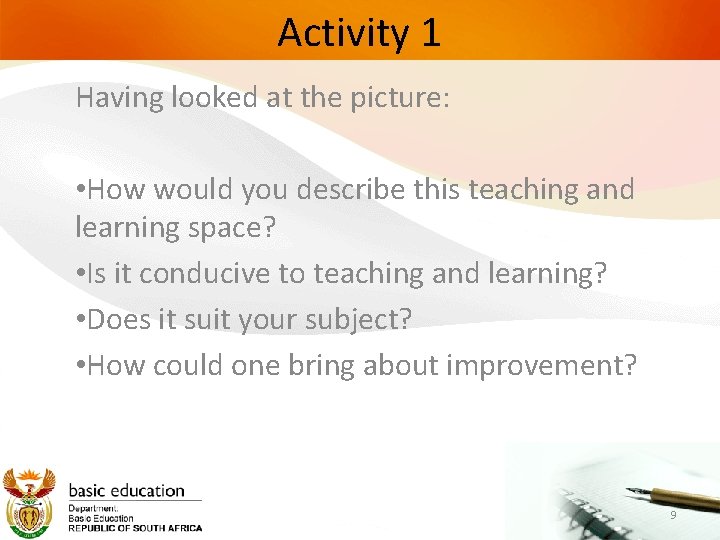 Activity 1

Having looked at the picture:

•How would you describe this teaching and learning space?

•Is it conducive to teaching and learning?

•Does it suit your subject?

•How could one bring about improvement?

basic education
Department:
Basic Education
REPUBLIC OF SOUTH AFRICA

9